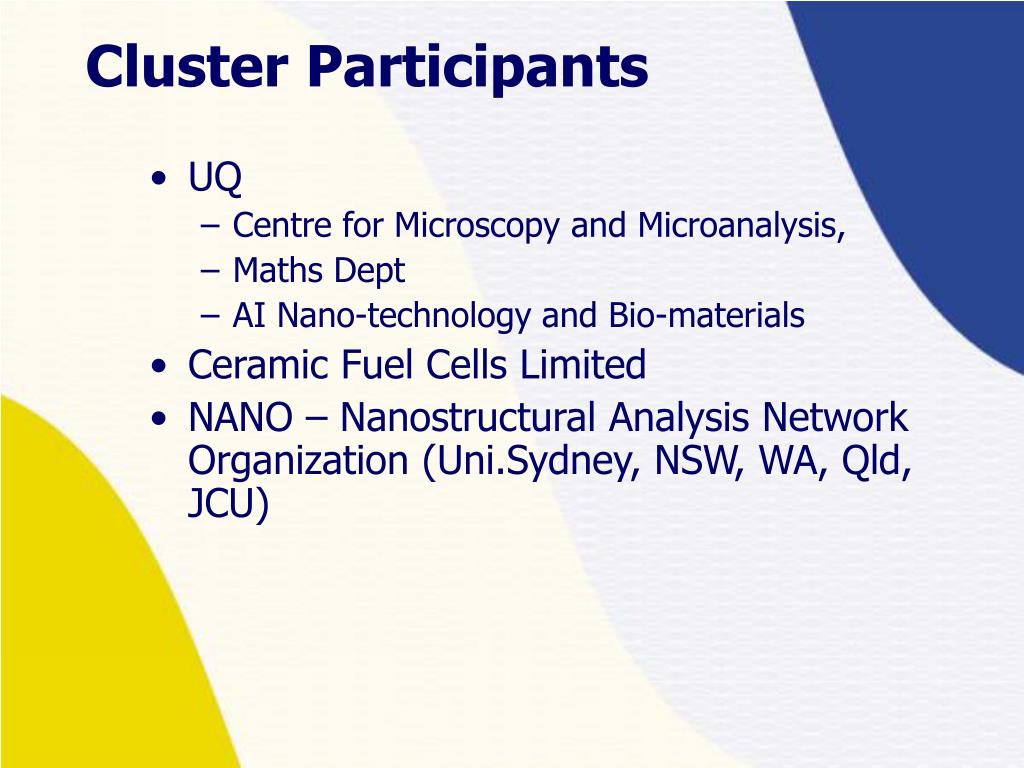 Cluster Participants

• UQ
  – Centre for Microscopy and Microanalysis,
  – Maths Dept
  – AI Nano-technology and Bio-materials
• Ceramic Fuel Cells Limited
• NANO – Nanostructural Analysis Network Organization (Uni.Sydney, NSW, WA, Qld, JCU)